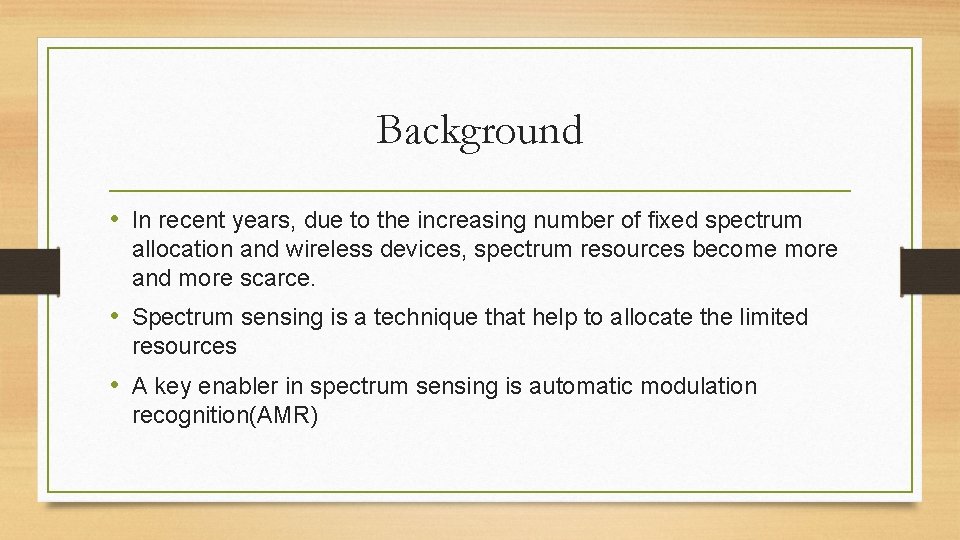 Background

• In recent years, due to the increasing number of fixed spectrum allocation and wireless devices, spectrum resources become more and more scarce.

• Spectrum sensing is a technique that help to allocate the limited resources

• A key enabler in spectrum sensing is automatic modulation recognition(AMR)